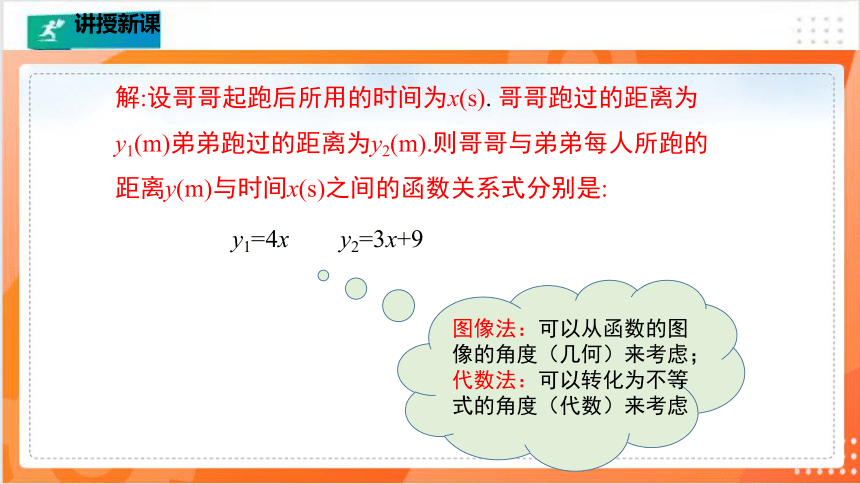 讲授新课

解:设哥哥起跑后所用的时间为$x$(s). 哥哥跑过的距离为$y_1$(m)弟弟跑过的距离为$y_2$(m).则哥哥与弟弟每人所跑的距离$y$(m)与时间$x$(s)之间的函数关系式分别是:

$y_1=4x$　　$y_2=3x+9$

图像法：可以从函数的图像的角度（几何）来考虑；
代数法：可以转化为不等式的角度（代数）来考虑